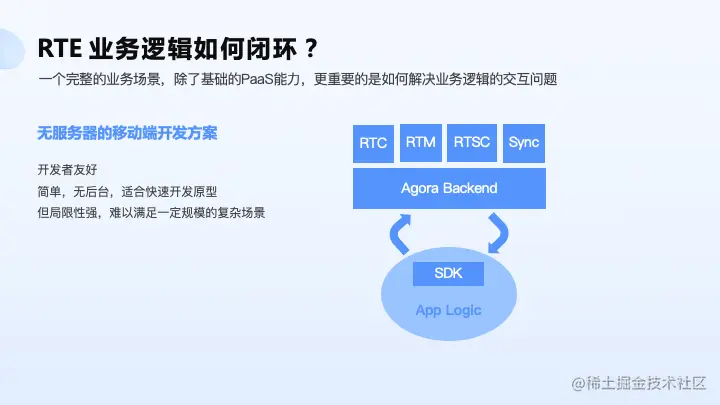 RTE 业务逻辑如何闭环？

一个完整的业务场景，除了基础的PaaS能力，更重要的是如何解决业务逻辑的交互问题

无服务器的移动端开发方案

开发者友好
简单，无后台，适合快速开发原型
但局限性强，难以满足一定规模的复杂场景

RTC
RTM
RTSC
Sync
Agora Backend
SDK
App Logic

@稀土掘金技术社区